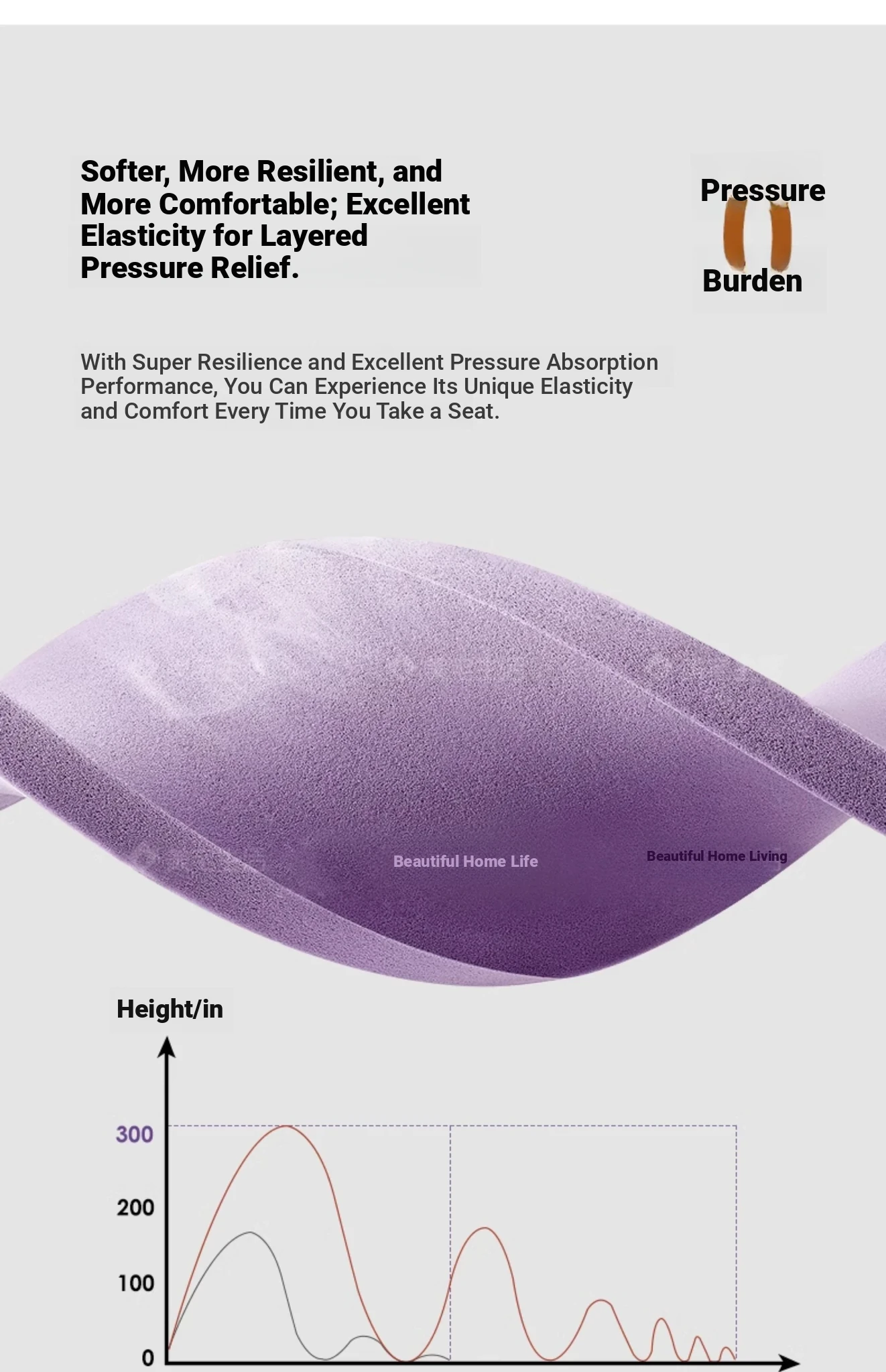 Softer, More Resilient, and More Comfortable; Excellent Elasticity for Layered Pressure Relief.

Pressure

Burden

With Super Resilience and Excellent Pressure Absorption Performance, You Can Experience Its Unique Elasticity and Comfort Every Time You Take a Seat.

Beautiful Home Life

Beautiful Home Living

Height/in

300

200

100

0